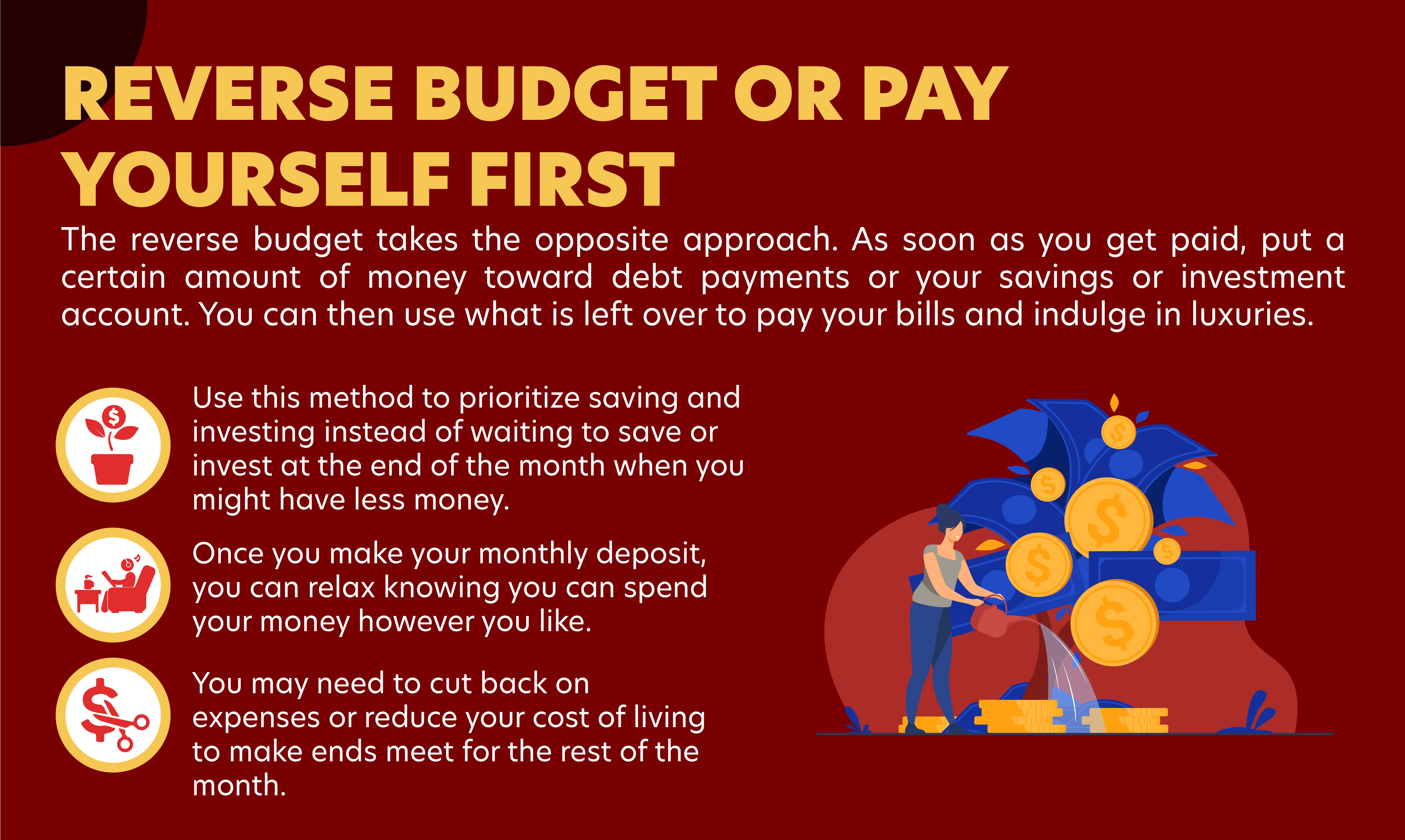 REVERSE BUDGET OR PAY YOURSELF FIRST

The reverse budget takes the opposite approach. As soon as you get paid, put a certain amount of money toward debt payments or your savings or investment account. You can then use what is left over to pay your bills and indulge in luxuries.

Use this method to prioritize saving and investing instead of waiting to save or invest at the end of the month when you might have less money.

Once you make your monthly deposit, you can relax knowing you can spend your money however you like.

You may need to cut back on expenses or reduce your cost of living to make ends meet for the rest of the month.